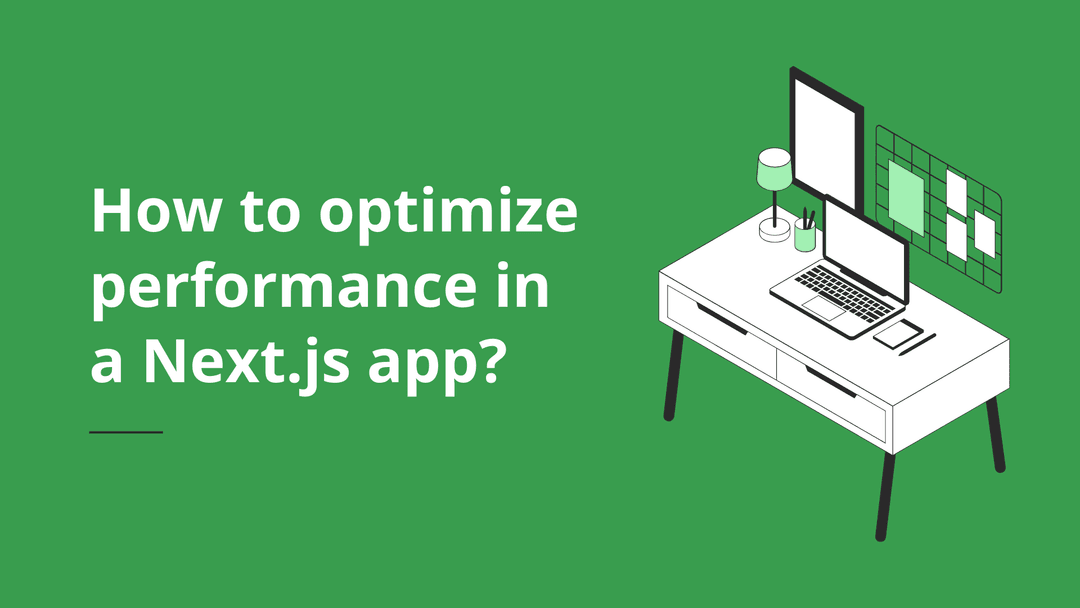 How to optimize performance in a Next.js app?